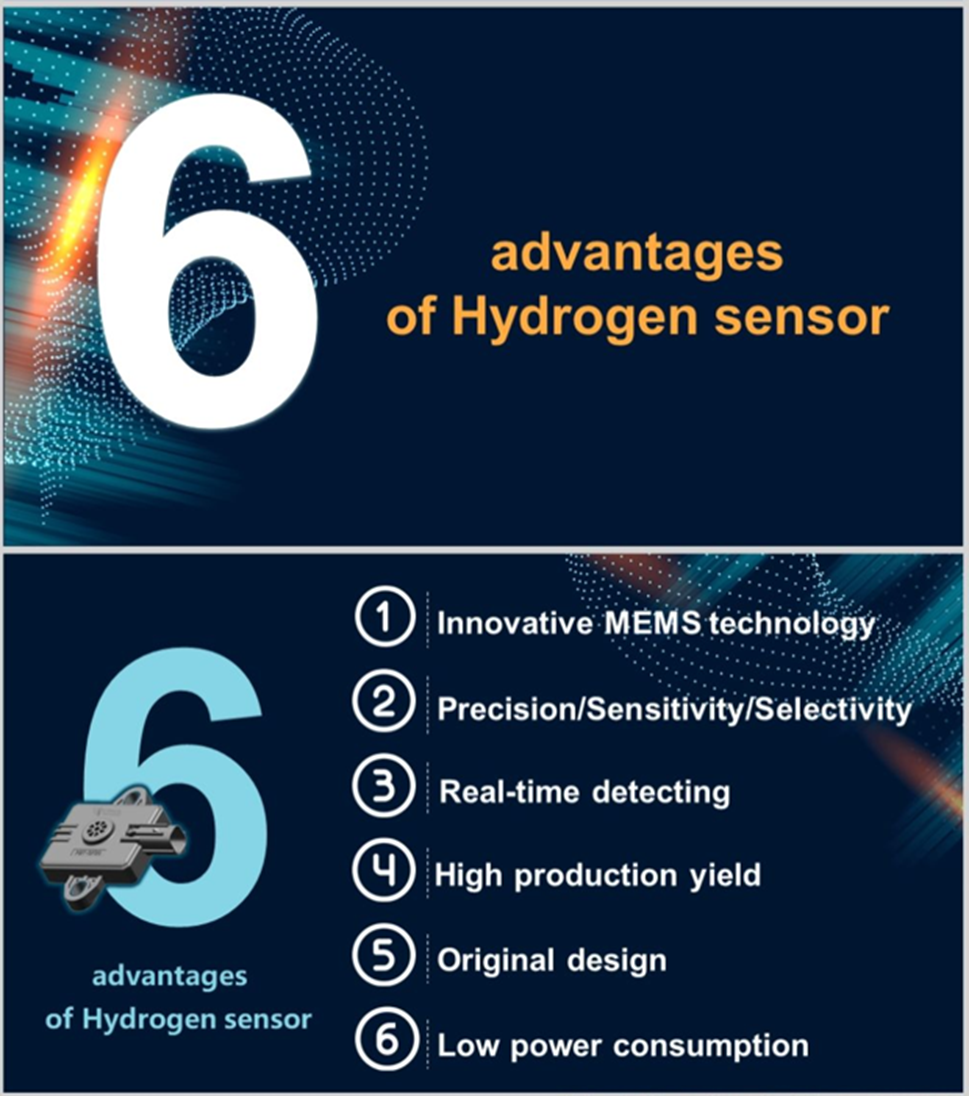 6

advantages
of Hydrogen sensor

6

advantages
of Hydrogen sensor

① Innovative MEMS technology

② Precision/Sensitivity/Selectivity

③ Real-time detecting

④ High production yield

⑤ Original design

⑥ Low power consumption